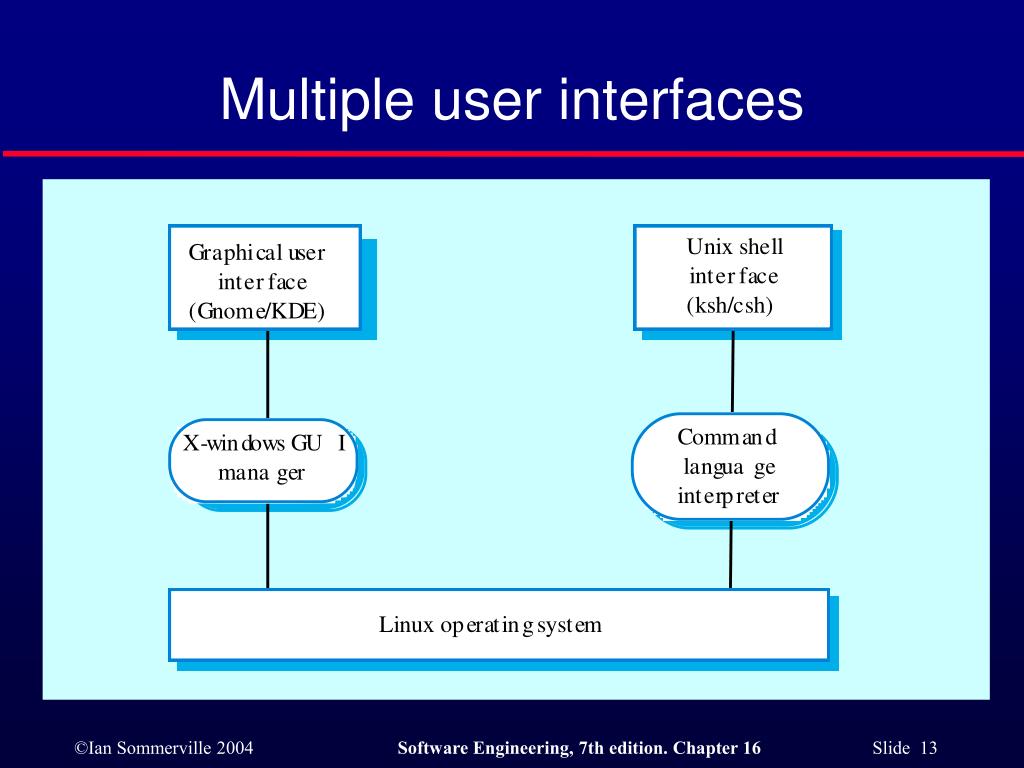 Multiple user interfaces

Graphical user interface (Gnome/KDE)

Unix shell interface (ksh/csh)

X-windows GUI manager

Command language interpreter

Linux operating system

©Ian Sommerville 2004

Software Engineering, 7th edition. Chapter 16

Slide 13